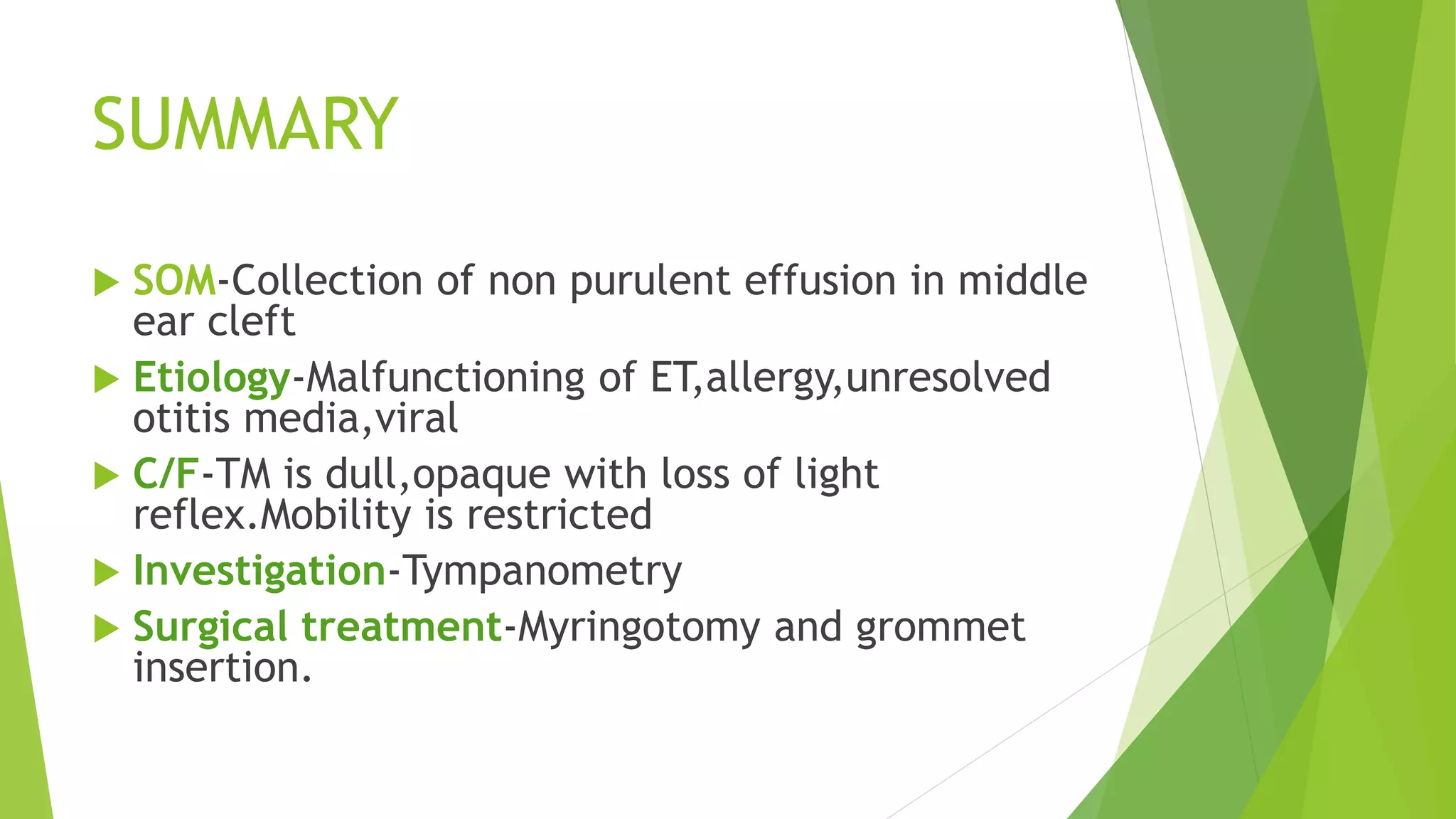 SUMMARY

SOM-Collection of non purulent effusion in middle ear cleft

Etiology-Malfunctioning of ET,allergy,unresolved otitis media,viral

C/F-TM is dull,opaque with loss of light reflex.Mobility is restricted

Investigation-Tympanometry

Surgical treatment-Myringotomy and grommet insertion.